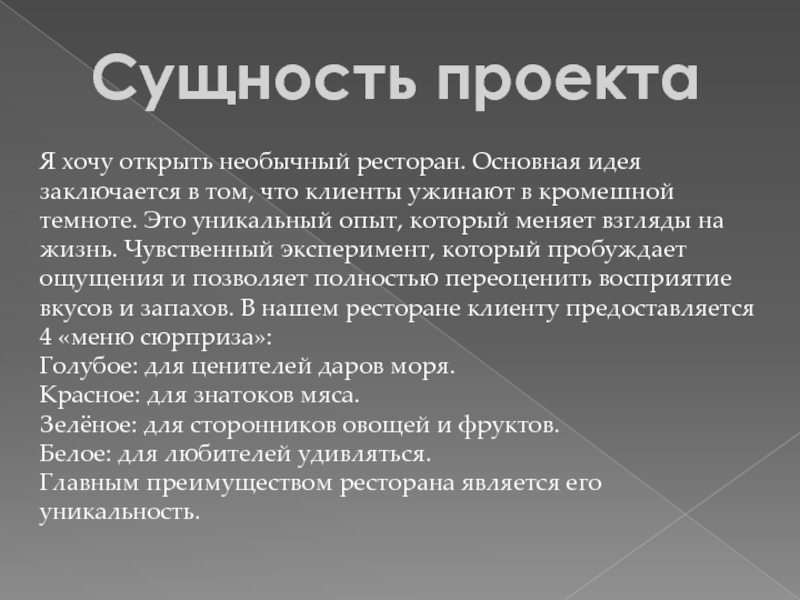 Сущность проекта

Я хочу открыть необычный ресторан. Основная идея заключается в том, что клиенты ужинают в кромешной темноте. Это уникальный опыт, который меняет взгляды на жизнь. Чувственный эксперимент, который пробуждает ощущения и позволяет полностью переоценить восприятие вкусов и запахов. В нашем ресторане клиенту предоставляется 4 «меню сюрприза»:
Голубое: для ценителей даров моря.
Красное: для знатоков мяса.
Зелёное: для сторонников овощей и фруктов.
Белое: для любителей удивляться.
Главным преимуществом ресторана является его уникальность.